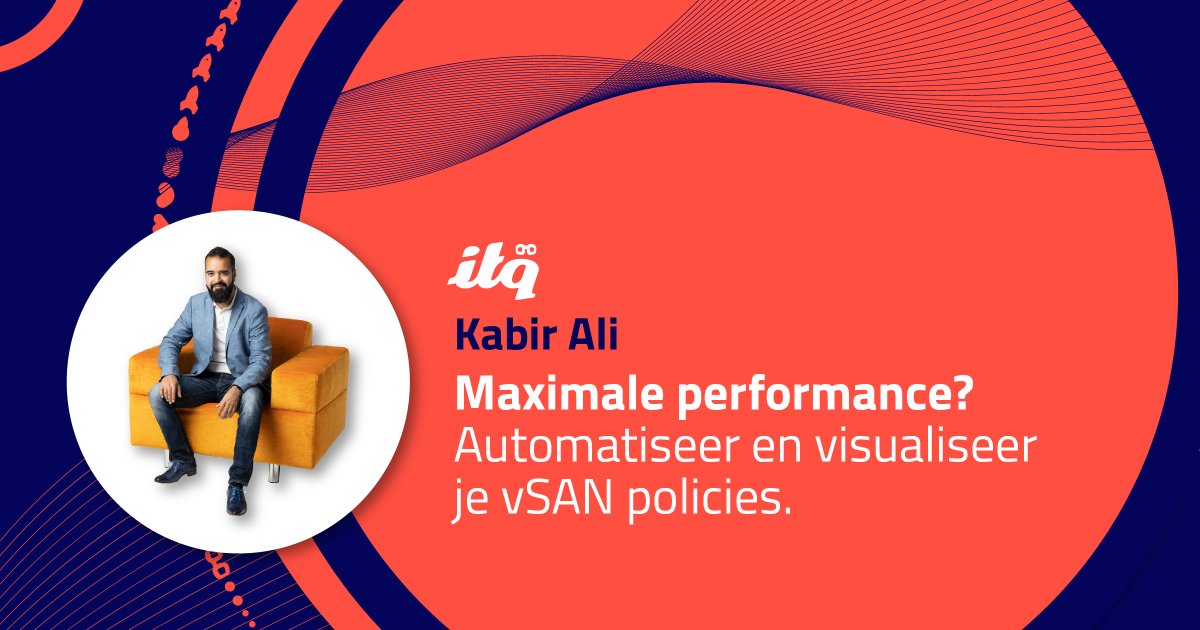 itq

Kabir Ali

Maximale performance?
Automatiseer en visualiseer je vSAN policies.